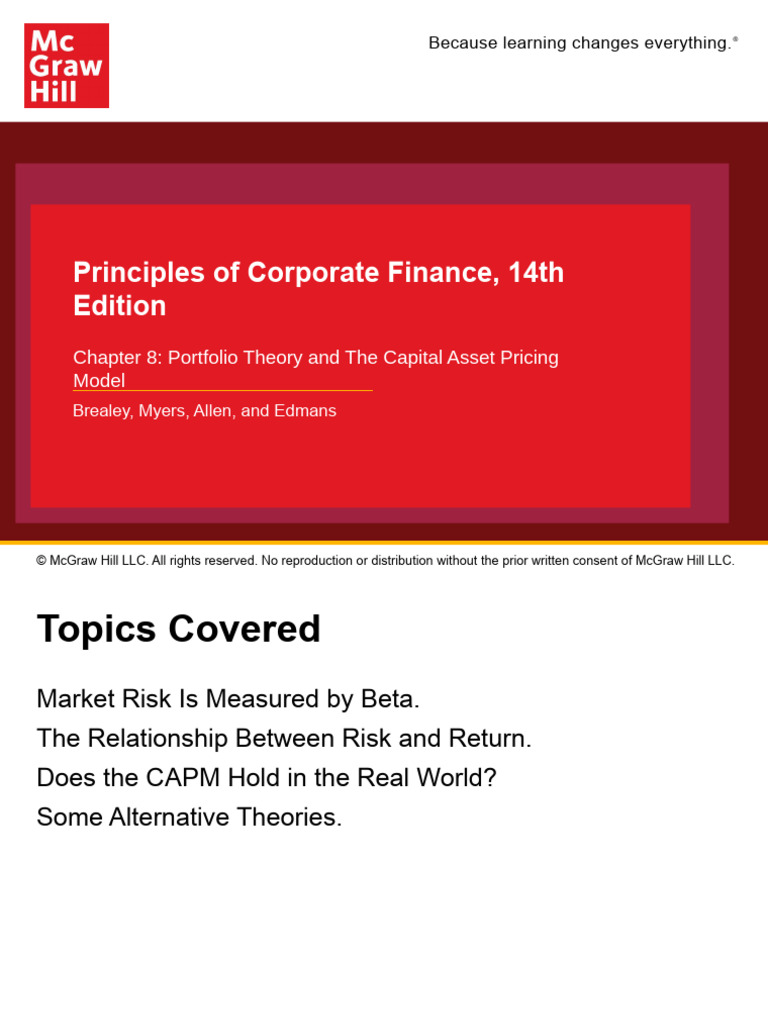 Mc Graw Hill

Because learning changes everything.®

Principles of Corporate Finance, 14th Edition

Chapter 8: Portfolio Theory and The Capital Asset Pricing Model

Brealey, Myers, Allen, and Edmans

© McGraw Hill LLC. All rights reserved. No reproduction or distribution without the prior written consent of McGraw Hill LLC.

Topics Covered

Market Risk Is Measured by Beta.
The Relationship Between Risk and Return.
Does the CAPM Hold in the Real World?
Some Alternative Theories.